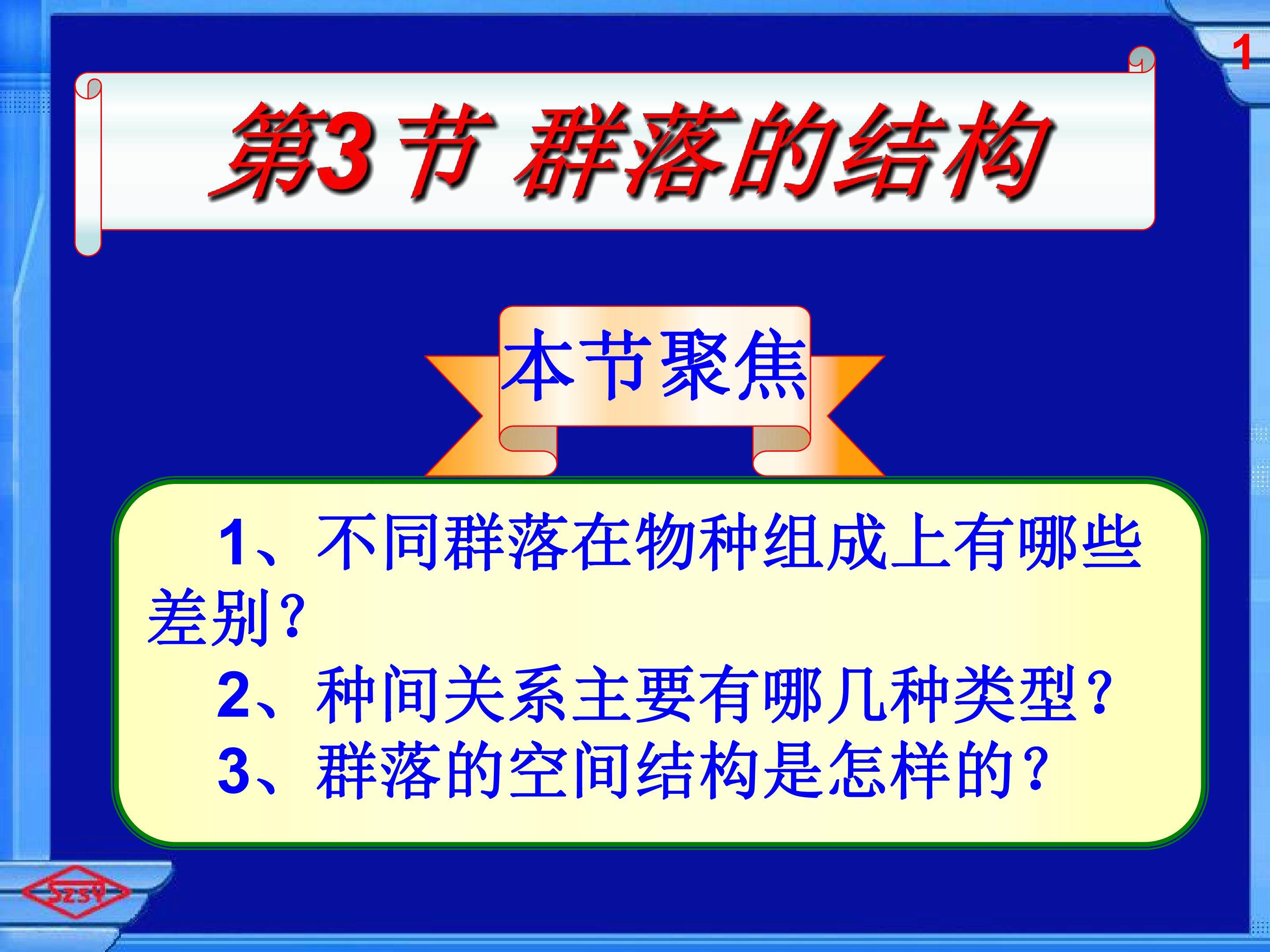 1

第3节 群落的结构

本节聚焦

1、不同群落在物种组成上有哪些差别？

2、种间关系主要有哪几种类型？

3、群落的空间结构是怎样的？

SZSY